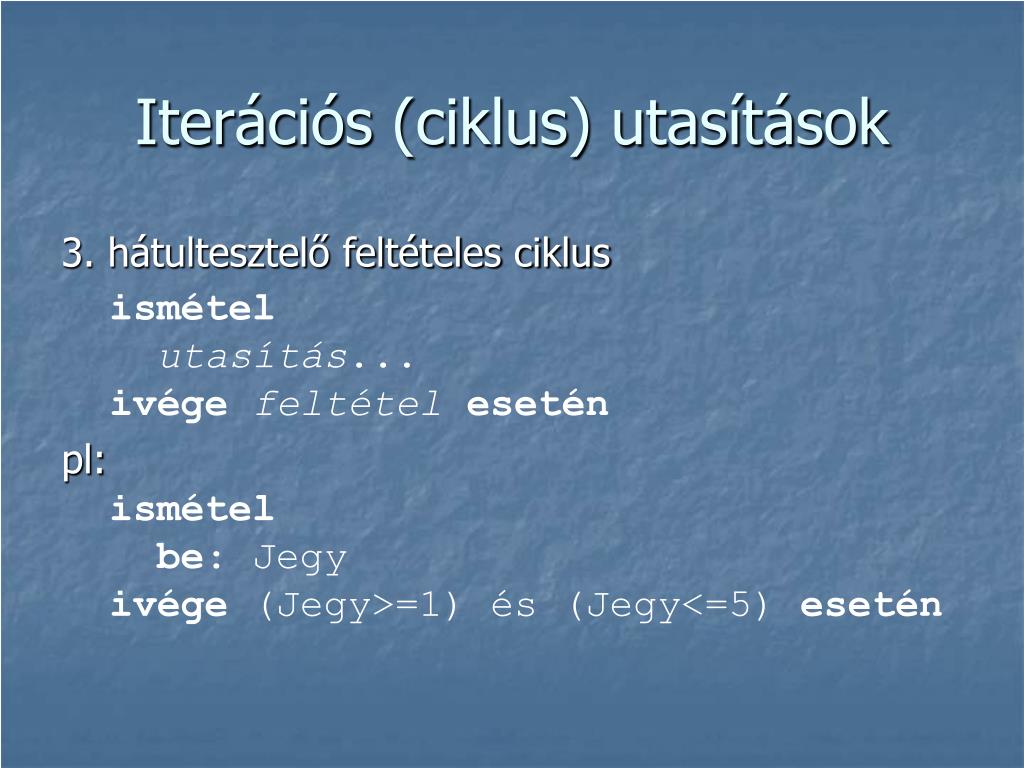 Iterációs (ciklus) utasítások

3. hátultesztelő feltételes ciklus

ismétel
utasítás...
ivége feltétel esetén

pl:

ismétel
be: Jegy
ivége (Jegy>=1) és (Jegy<=5) esetén